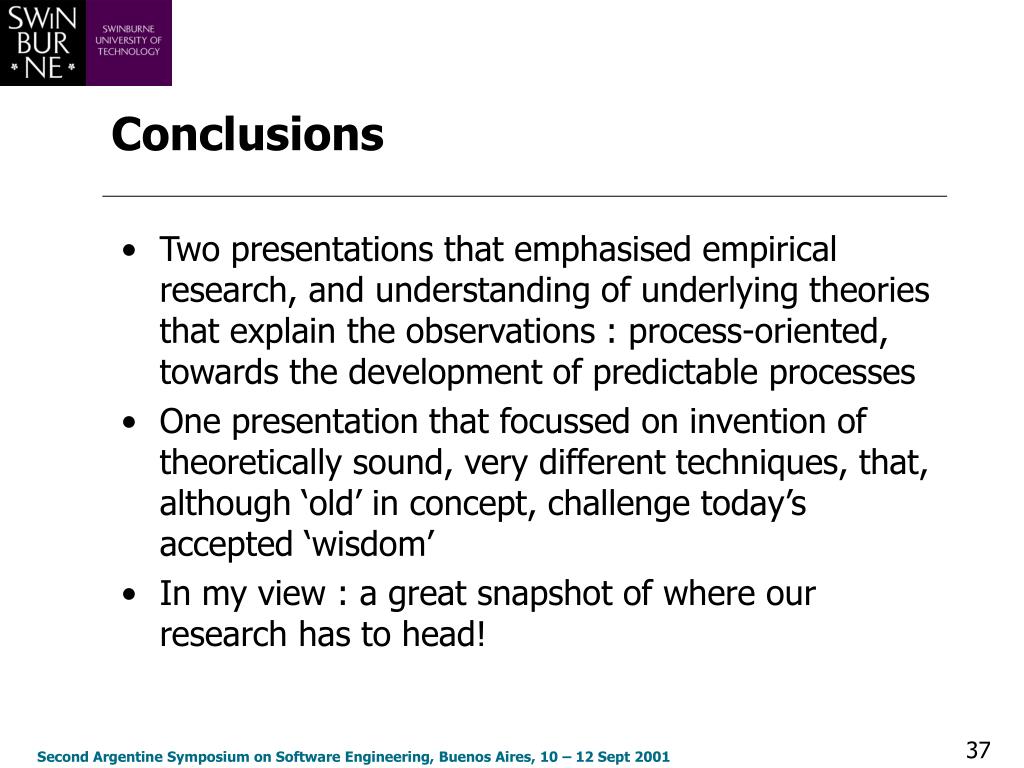 SWiN
BUR
* NE *

SWINBURNE
UNIVERSITY OF
TECHNOLOGY

Conclusions

• Two presentations that emphasised empirical research, and understanding of underlying theories that explain the observations : process-oriented, towards the development of predictable processes
• One presentation that focussed on invention of theoretically sound, very different techniques, that, although ‘old’ in concept, challenge today’s accepted ‘wisdom’
• In my view : a great snapshot of where our research has to head!

Second Argentine Symposium on Software Engineering, Buenos Aires, 10 – 12 Sept 2001

37